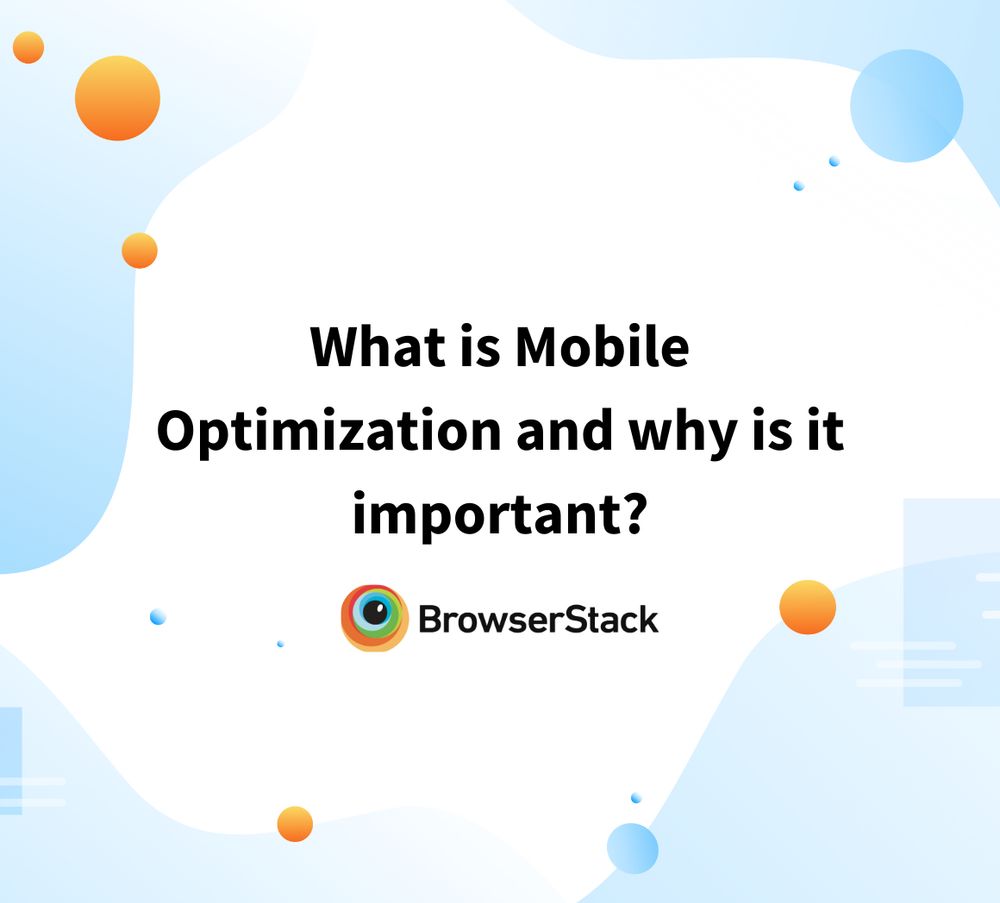 What is Mobile Optimization and why is it important?

BrowserStack